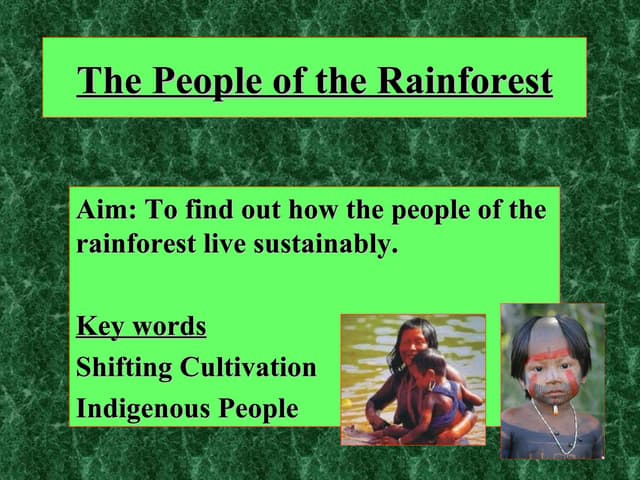 The People of the Rainforest

Aim: To find out how the people of the rainforest live sustainably.

Key words

Shifting Cultivation

Indigenous People